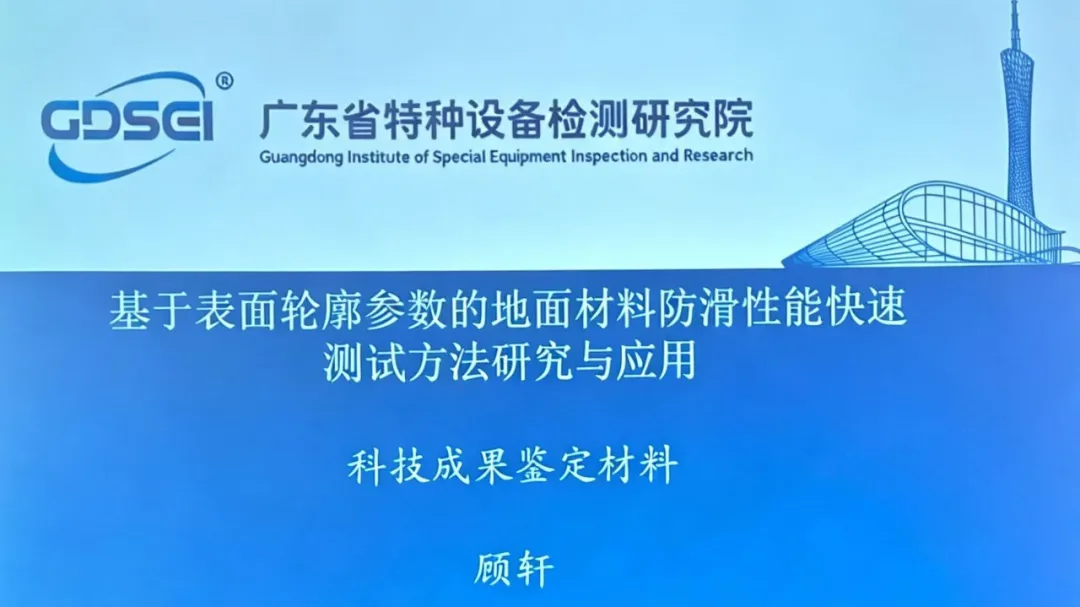 GDSEI®

广东省特种设备检测研究院
Guangdong Institute of Special Equipment Inspection and Research

基于表面轮廓参数的地面材料防滑性能快速测试方法研究与应用

科技成果鉴定材料

顾轩